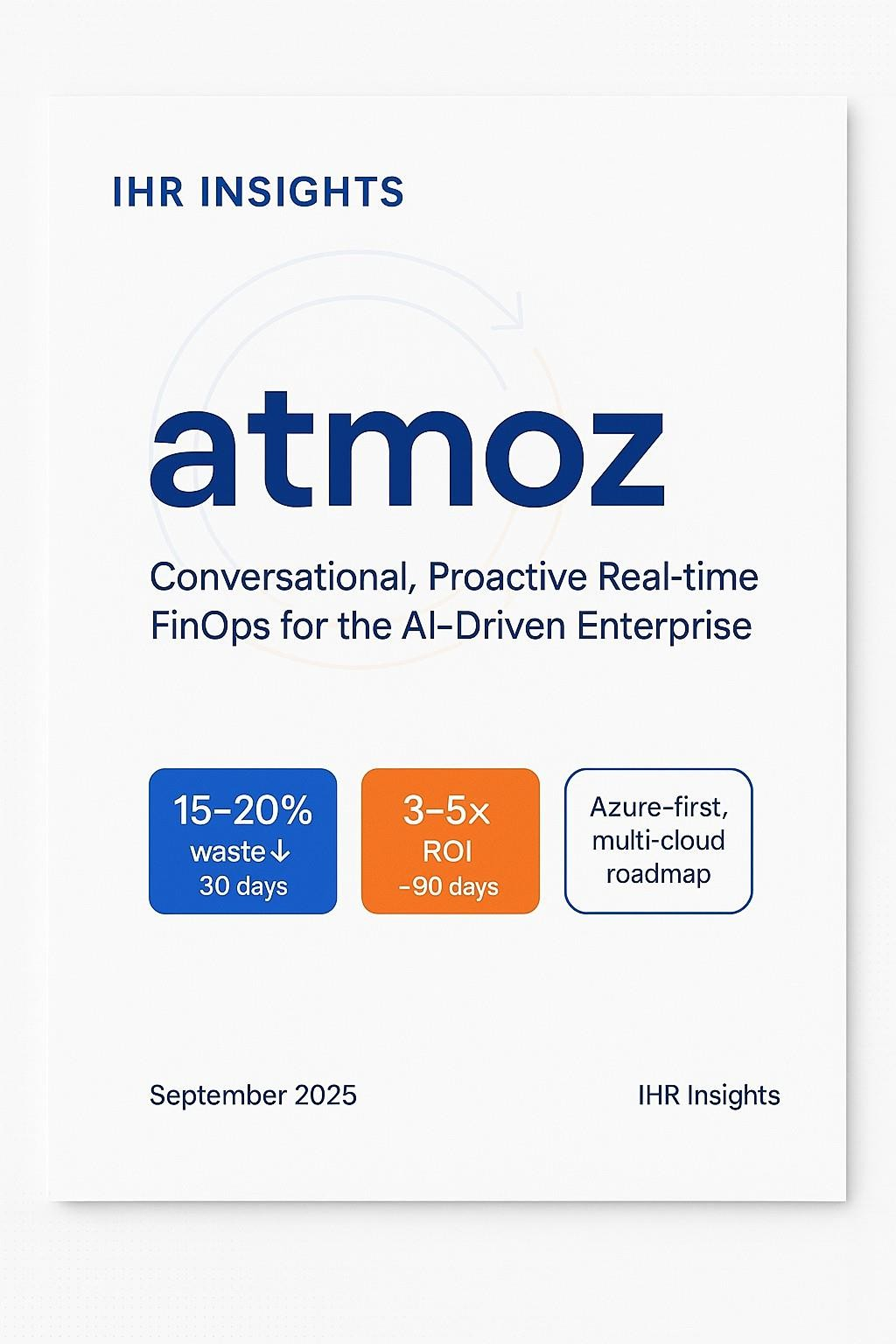 IHR INSIGHTS

atmoz

Conversational, Proactive Real-time FinOps for the AI-Driven Enterprise

15–20%
waste↓
30 days

3–5x
ROI
-90 days

Azure-first,
multi-cloud
roadmap

September 2025

IHR Insights